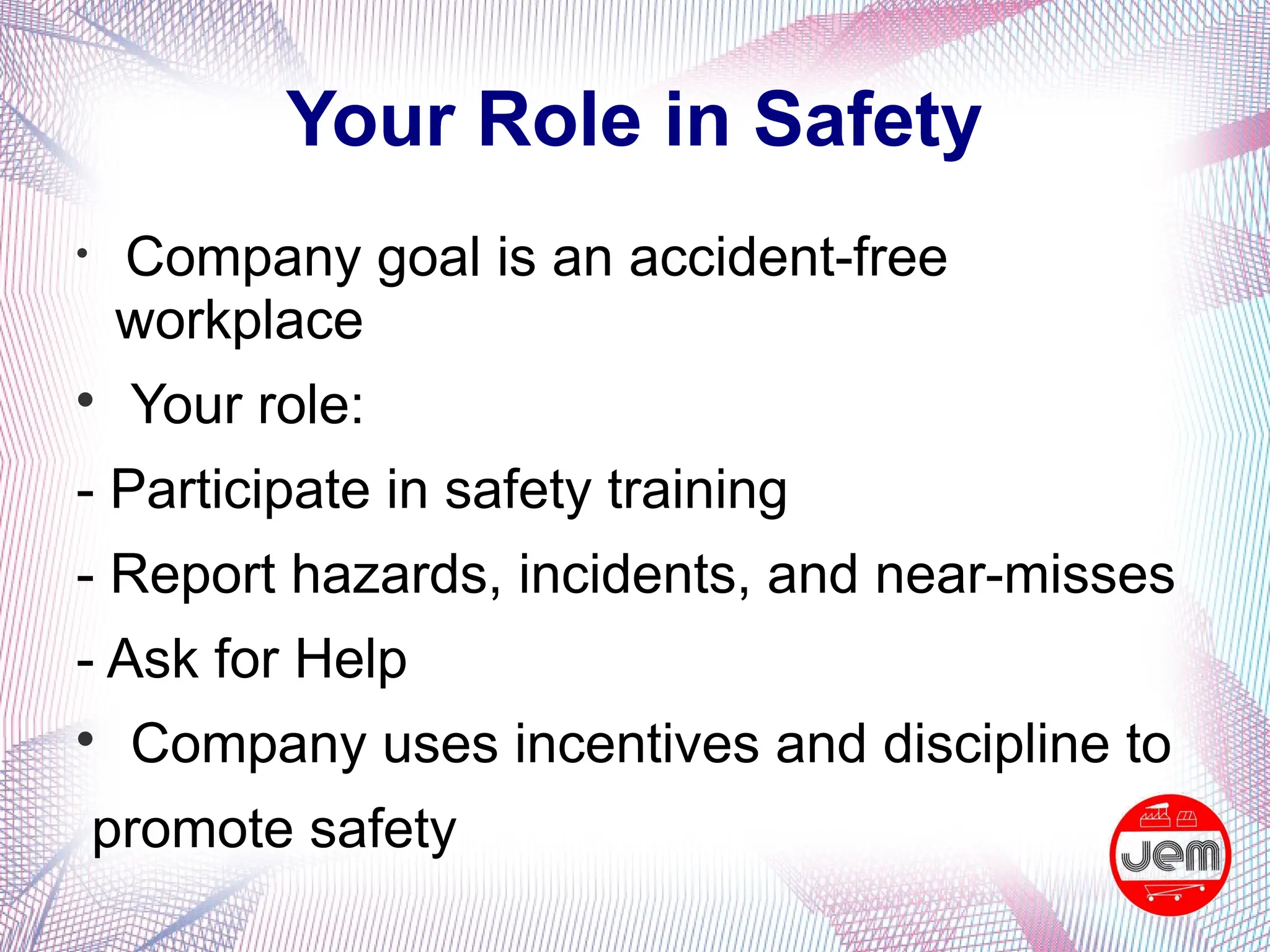 Your Role in Safety

• Company goal is an accident-free workplace

• Your role:

- Participate in safety training

- Report hazards, incidents, and near-misses

- Ask for Help

• Company uses incentives and discipline to promote safety

jem